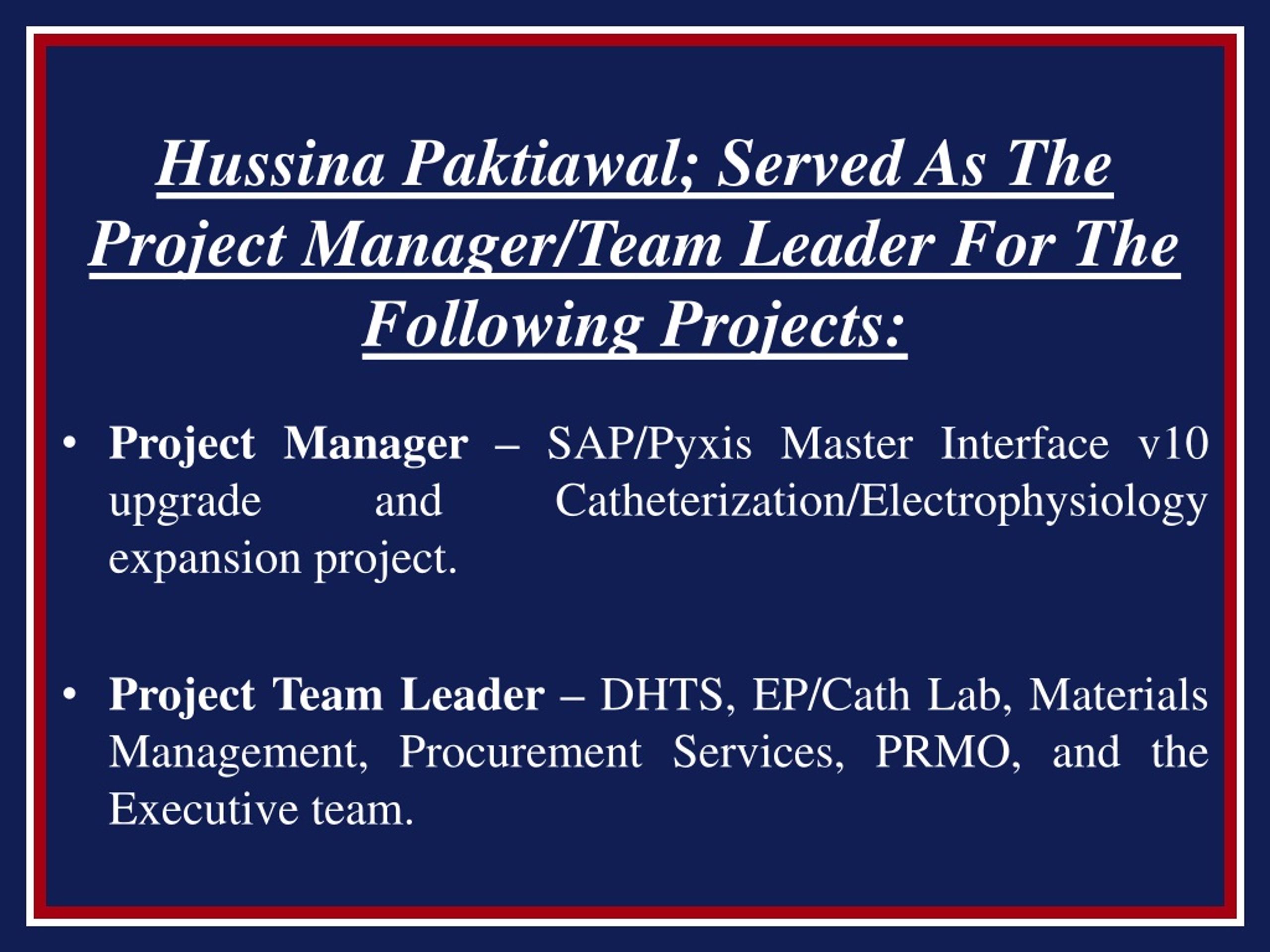 Hussina Paktiawal; Served As The Project Manager/Team Leader For The Following Projects:

• Project Manager – SAP/Pyxis Master Interface v10 upgrade and Catheterization/Electrophysiology expansion project.

• Project Team Leader – DHTS, EP/Cath Lab, Materials Management, Procurement Services, PRMO, and the Executive team.